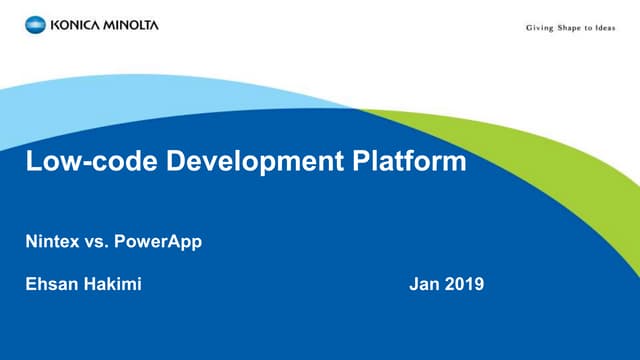 KONICA MINOLTA

Giving Shape to Ideas

Low-code Development Platform

Nintex vs. PowerApp

Ehsan Hakimi

Jan 2019